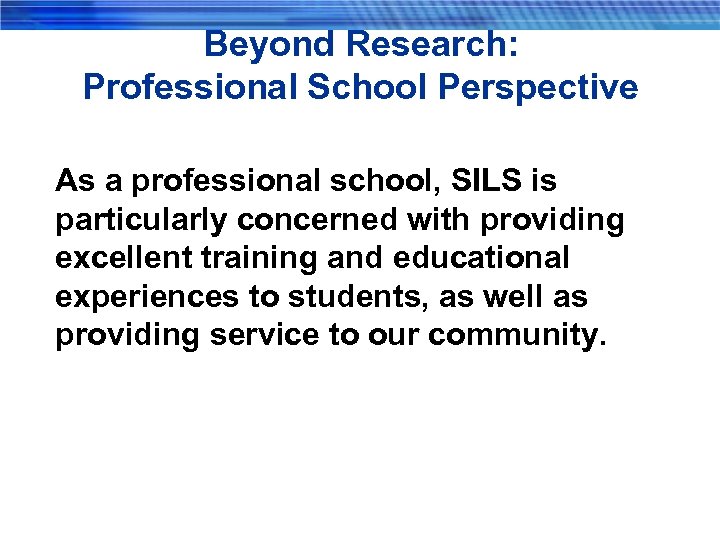 Beyond Research:
Professional School Perspective

As a professional school, SILS is particularly concerned with providing excellent training and educational experiences to students, as well as providing service to our community.